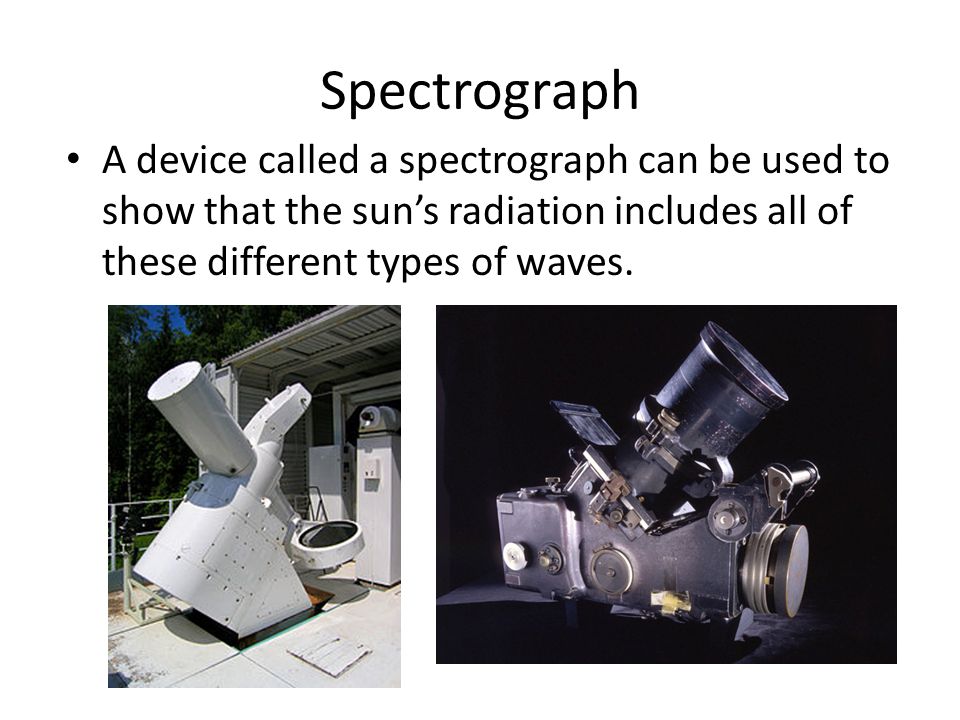 Spectrograph

• A device called a spectrograph can be used to show that the sun's radiation includes all of these different types of waves.